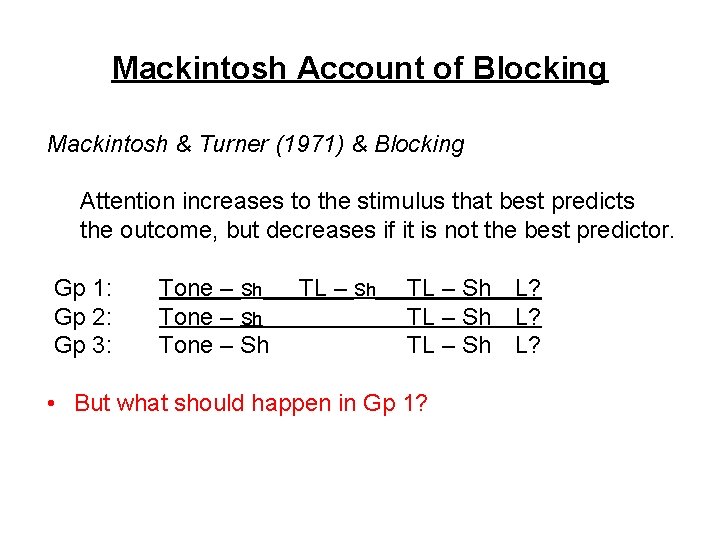 Mackintosh Account of Blocking

Mackintosh & Turner (1971) & Blocking

Attention increases to the stimulus that best predicts the outcome, but decreases if it is not the best predictor.

Gp 1: Tone – Sh TL – Sh TL – Sh L?
Gp 2: Tone – Sh TL – Sh L?
Gp 3: Tone – Sh TL – Sh L?

• But what should happen in Gp 1?